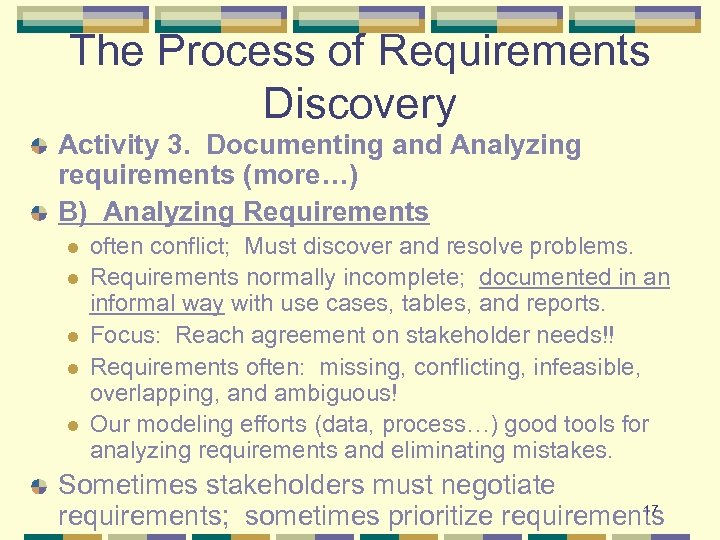 The Process of Requirements Discovery

Activity 3. Documenting and Analyzing requirements (more…)

B) Analyzing Requirements

often conflict; Must discover and resolve problems.

Requirements normally incomplete; documented in an informal way with use cases, tables, and reports.

Focus: Reach agreement on stakeholder needs!!

Requirements often: missing, conflicting, infeasible, overlapping, and ambiguous!

Our modeling efforts (data, process…) good tools for analyzing requirements and eliminating mistakes.

Sometimes stakeholders must negotiate requirements; sometimes prioritize requirements

17